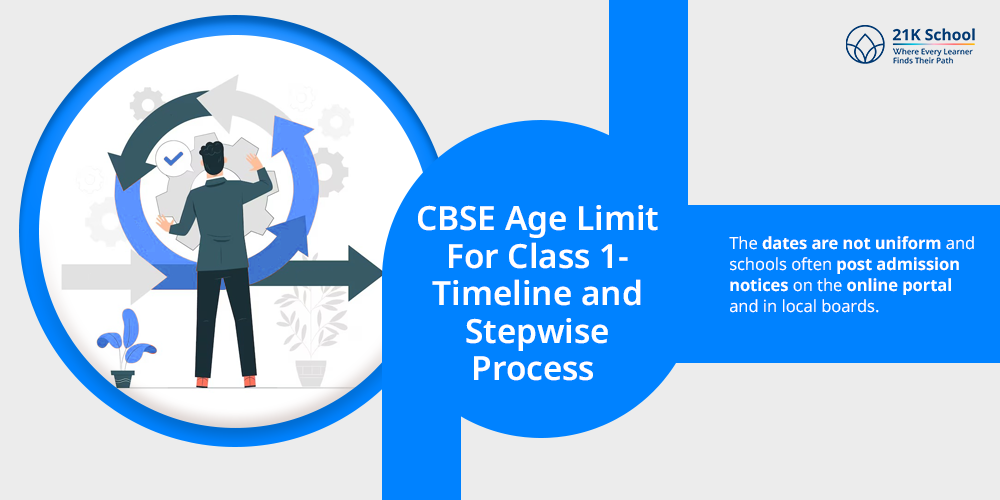 21K School
Where Every Learner Finds Their Path

CBSE Age Limit For Class 1- Timeline and Stepwise Process

The dates are not uniform and schools often post admission notices on the online portal and in local boards.